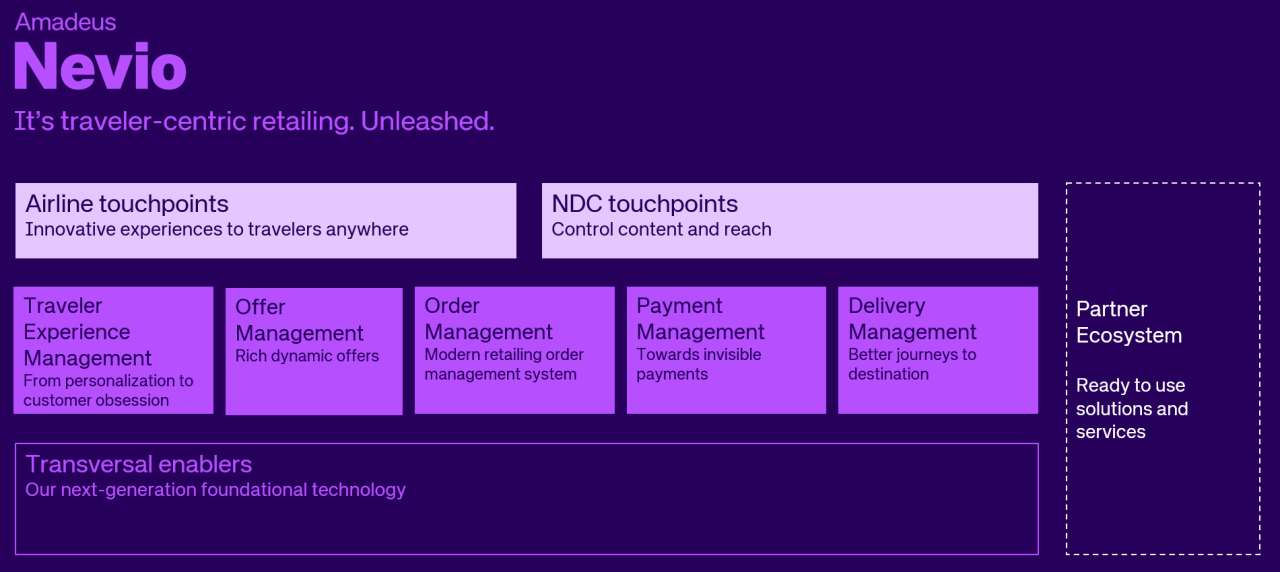 Amadeus
Nevio
It's traveler-centric retailing. Unleashed.

Airline touchpoints
Innovative experiences to travelers anywhere

NDC touchpoints
Control content and reach

Traveler Experience Management
From personalization to customer obsession

Offer Management
Rich dynamic offers

Order Management
Modern retailing order management system

Payment Management
Towards invisible payments

Delivery Management
Better journeys to destination

Transversal enablers
Our next-generation foundational technology

Partner Ecosystem

Ready to use solutions and services